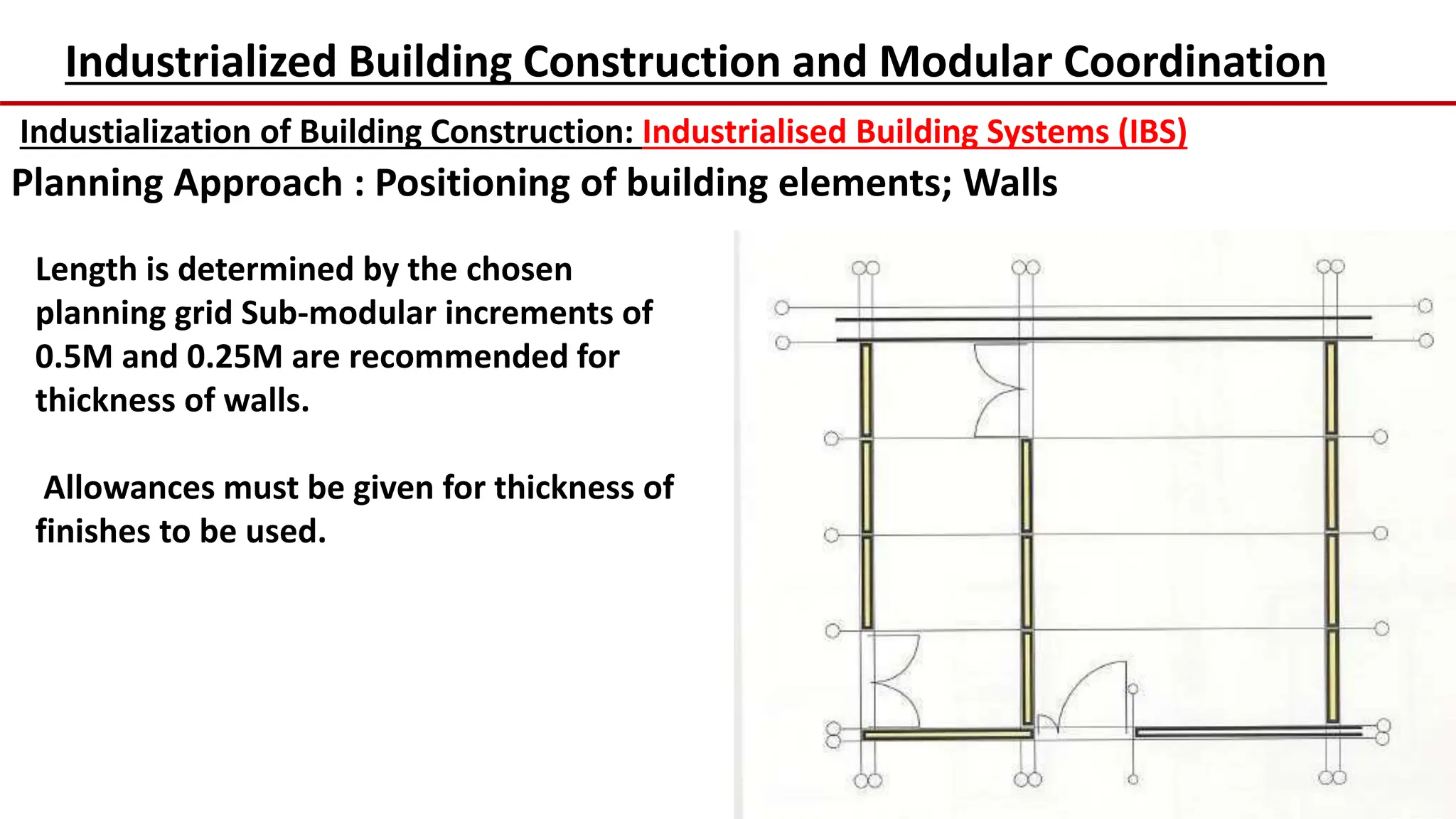 Industrialized Building Construction and Modular Coordination

Industialization of Building Construction: Industrialised Building Systems (IBS)

Planning Approach : Positioning of building elements; Walls

Length is determined by the chosen planning grid Sub-modular increments of 0.5M and 0.25M are recommended for thickness of walls.

Allowances must be given for thickness of finishes to be used.